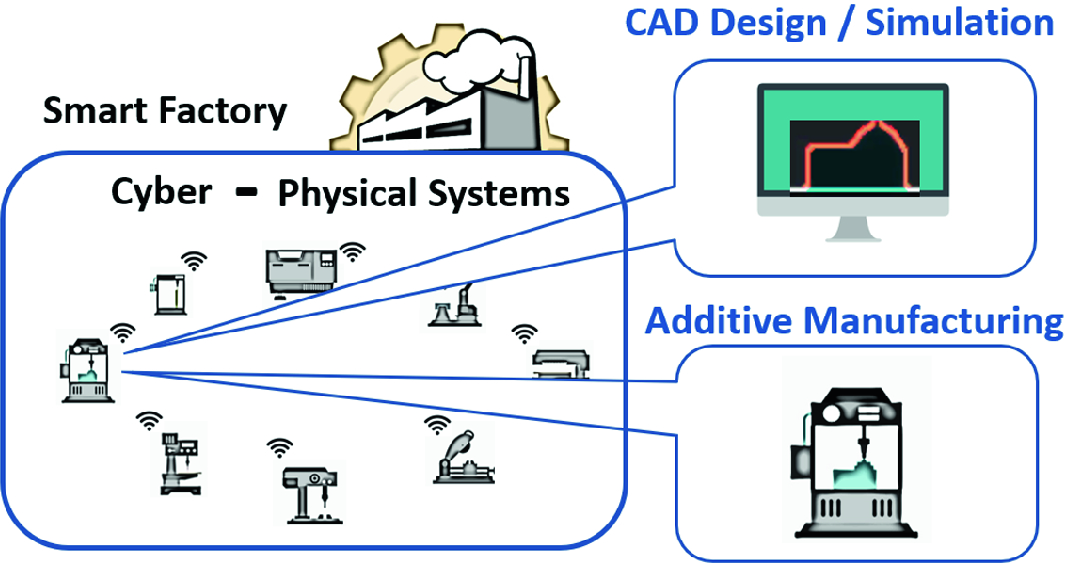 Smart Factory

Cyber - Physical Systems

CAD Design / Simulation

Additive Manufacturing